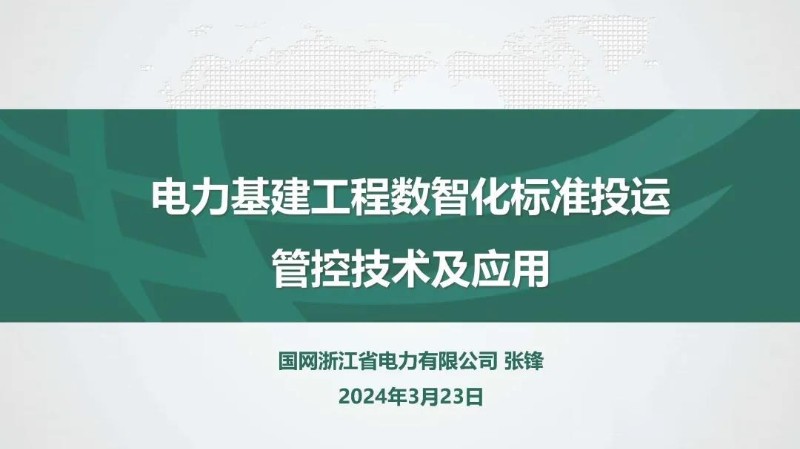 电力基建工程数智化标准投运
管控技术及应用

国网浙江省电力有限公司 张锋
2024年3月23日